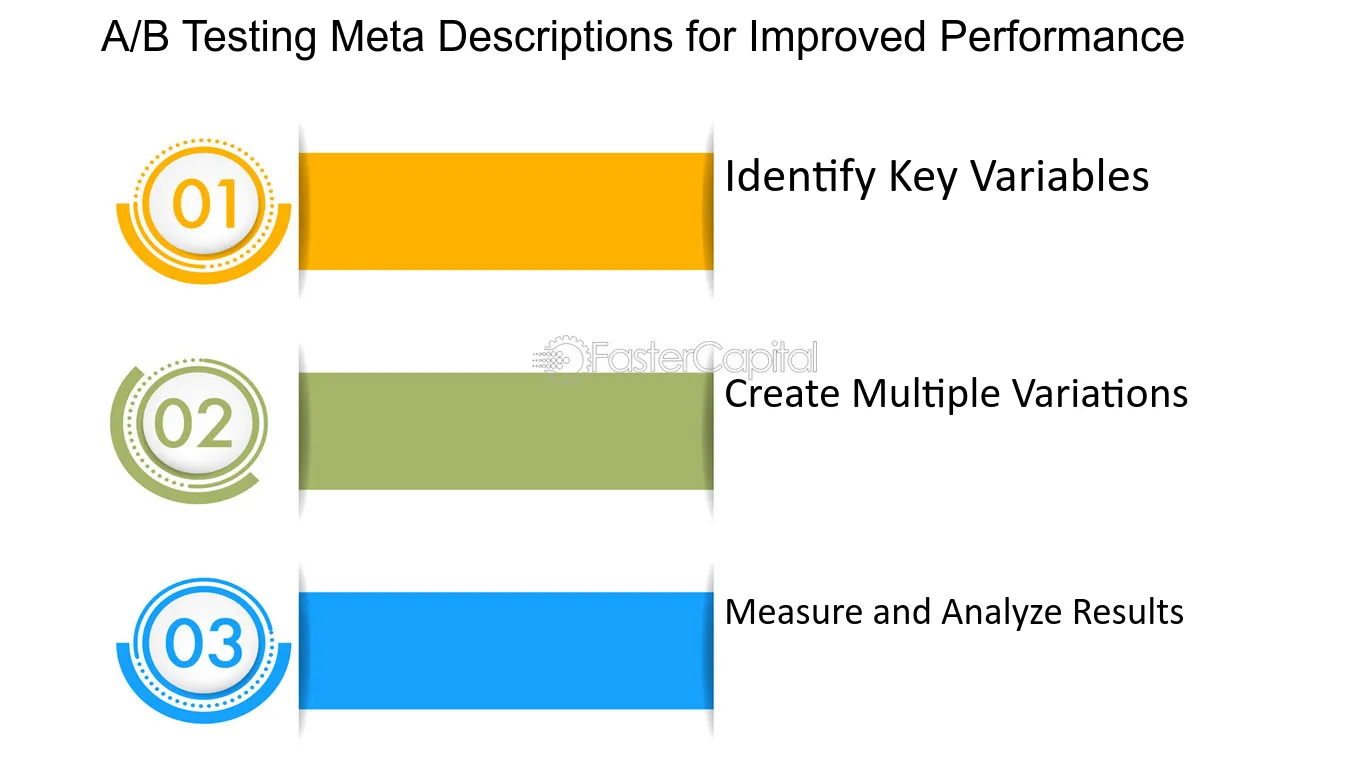 A/B Testing Meta Descriptions for Improved Performance

01

Identify Key Variables

02

Create Multiple Variations

03

Measure and Analyze Results

FasterCapital